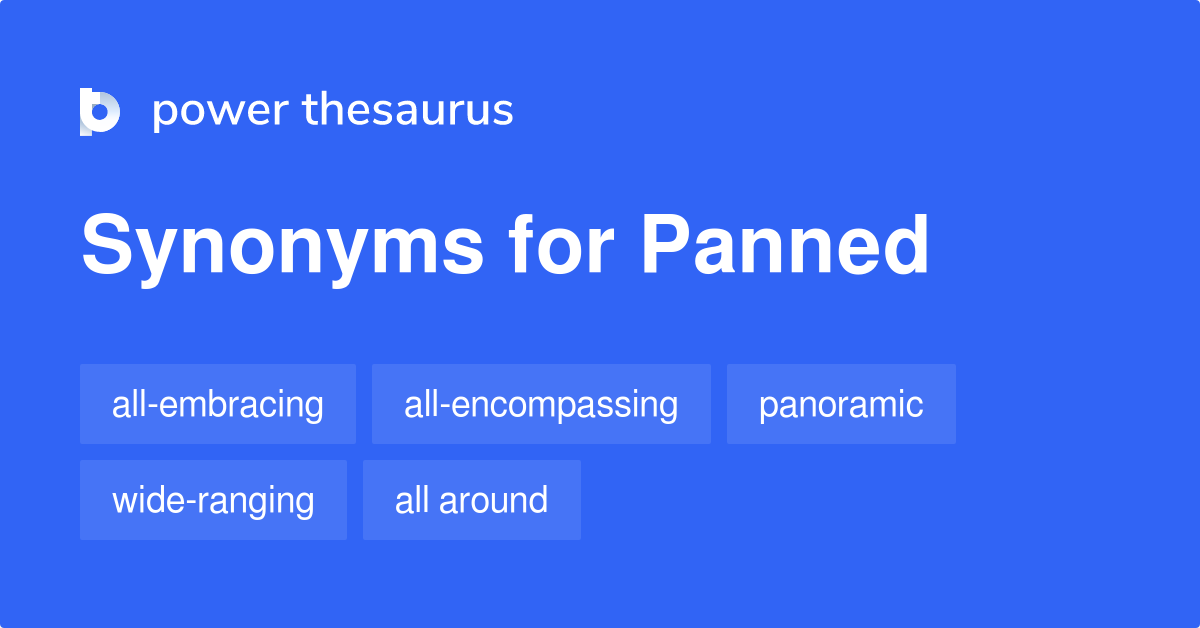 power thesaurus

Synonyms for Panned

all-embracing

all-encompassing

panoramic

wide-ranging

all around